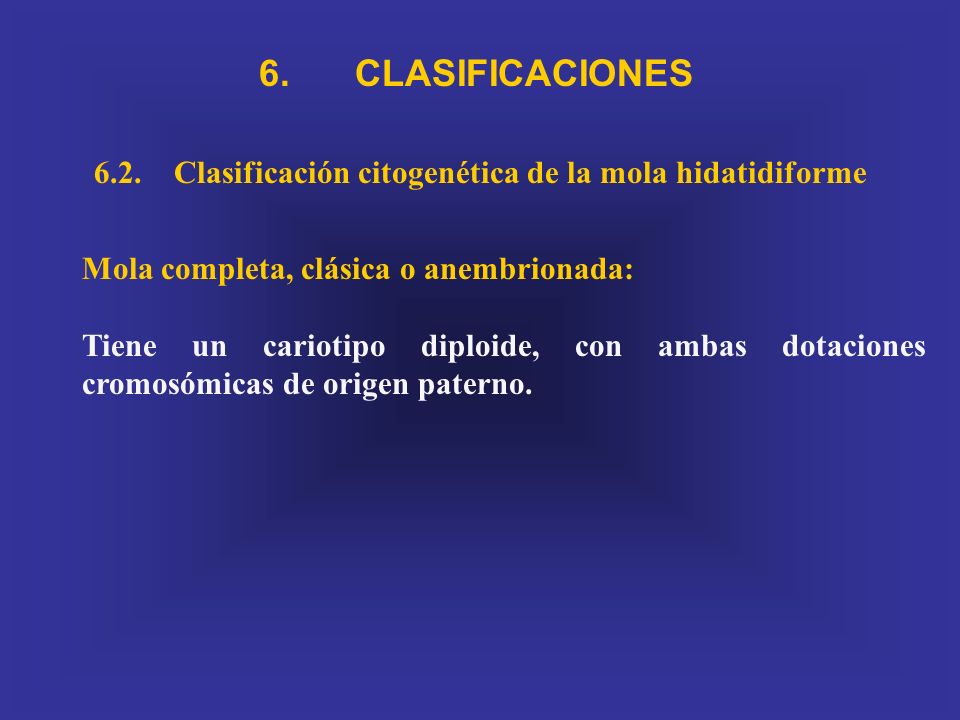 6. CLASIFICACIONES

6.2. Clasificación citogenética de la mola hidatidiforme

Mola completa, clásica o anembrionada:

Tiene un cariotipo diploide, con ambas dotaciones cromosómicas de origen paterno.